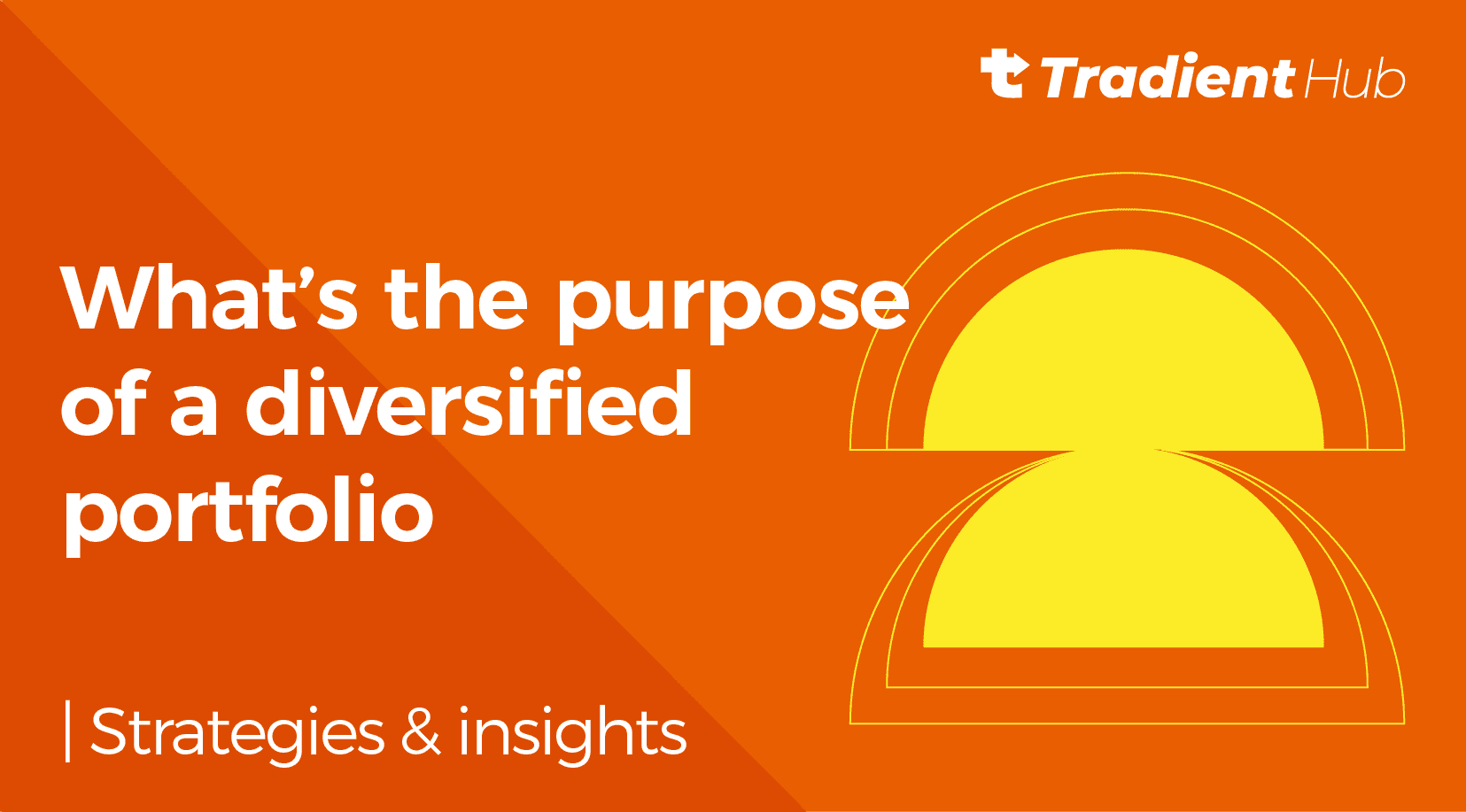 Tradient Hub

What's the purpose of a diversified portfolio

| Strategies & insights